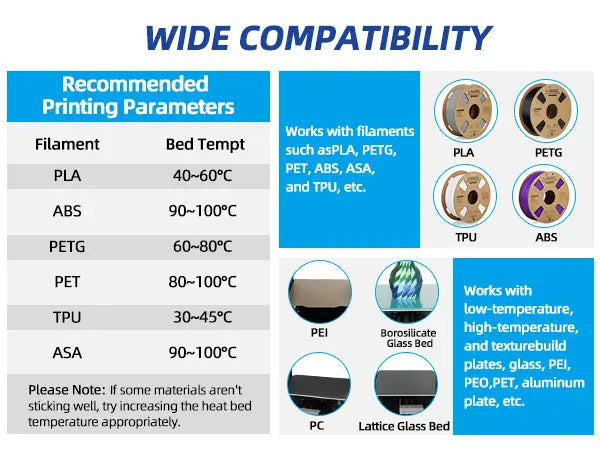 WIDE COMPATIBILITY

Recommended Printing Parameters

| Filament | Bed Tempt |
|---|---|
| PLA | 40~60°C |
| ABS | 90~100°C |
| PETG | 60~80°C |
| PET | 80~100°C |
| TPU | 30~45°C |
| ASA | 90~100°C |

Please Note: If some materials aren't sticking well, try increasing the heat bed temperature appropriately.

Works with filaments such asPLA, PETG, PET, ABS, ASA, and TPU, etc.

PLA

PETG

TPU

ABS

PEI

Borosilicate Glass Bed

PC

Lattice Glass Bed

Works with low-temperature, high-temperature, and texturebuild plates, glass, PEI, PEO,PET, aluminum plate, etc.